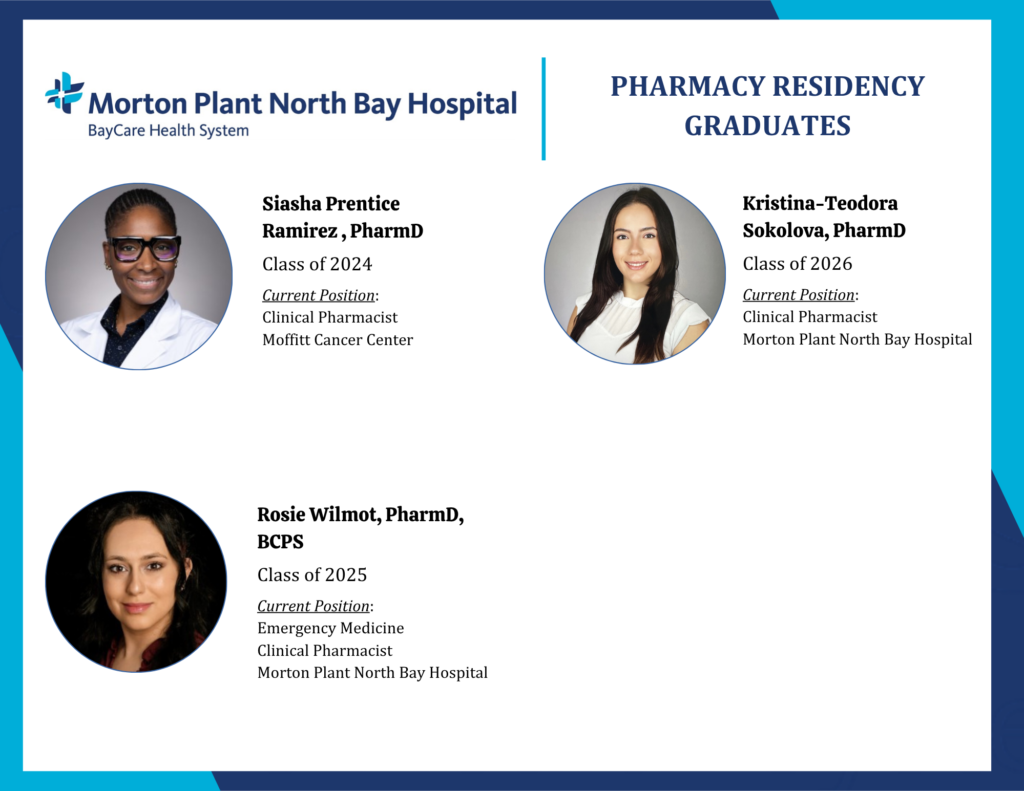 Morton Plant North Bay Hospital
BayCare Health System

PHARMACY RESIDENCY GRADUATES

Siasha Prentice Ramirez , PharmD
Class of 2024
Current Position:
Clinical Pharmacist
Moffitt Cancer Center

Kristina-Teodora Sokolova, PharmD
Class of 2026
Current Position:
Clinical Pharmacist
Morton Plant North Bay Hospital

Rosie Wilmot, PharmD, BCPS
Class of 2025
Current Position:
Emergency Medicine
Clinical Pharmacist
Morton Plant North Bay Hospital